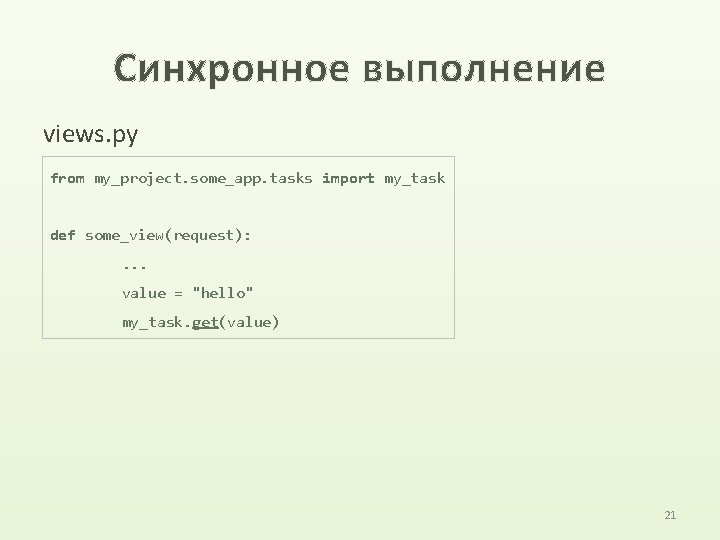 Синхронное выполнение

views.py

from my_project.some_app.tasks import my_task

def some_view(request):
    ...
    value = "hello"
    my_task.get(value)

21